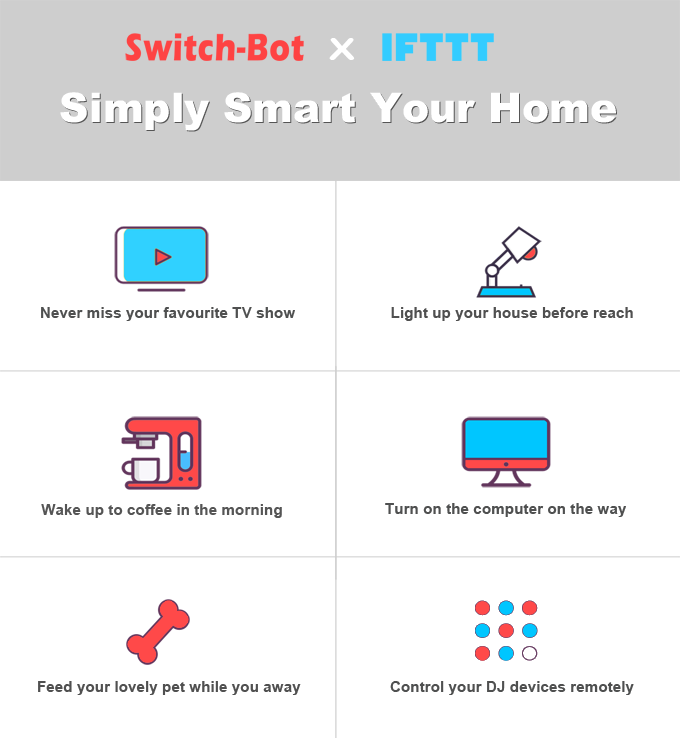 Switch-Bot × IFTTT

Simply Smart Your Home

Never miss your favourite TV show

Light up your house before reach

Wake up to coffee in the morning

Turn on the computer on the way

Feed your lovely pet while you away

Control your DJ devices remotely